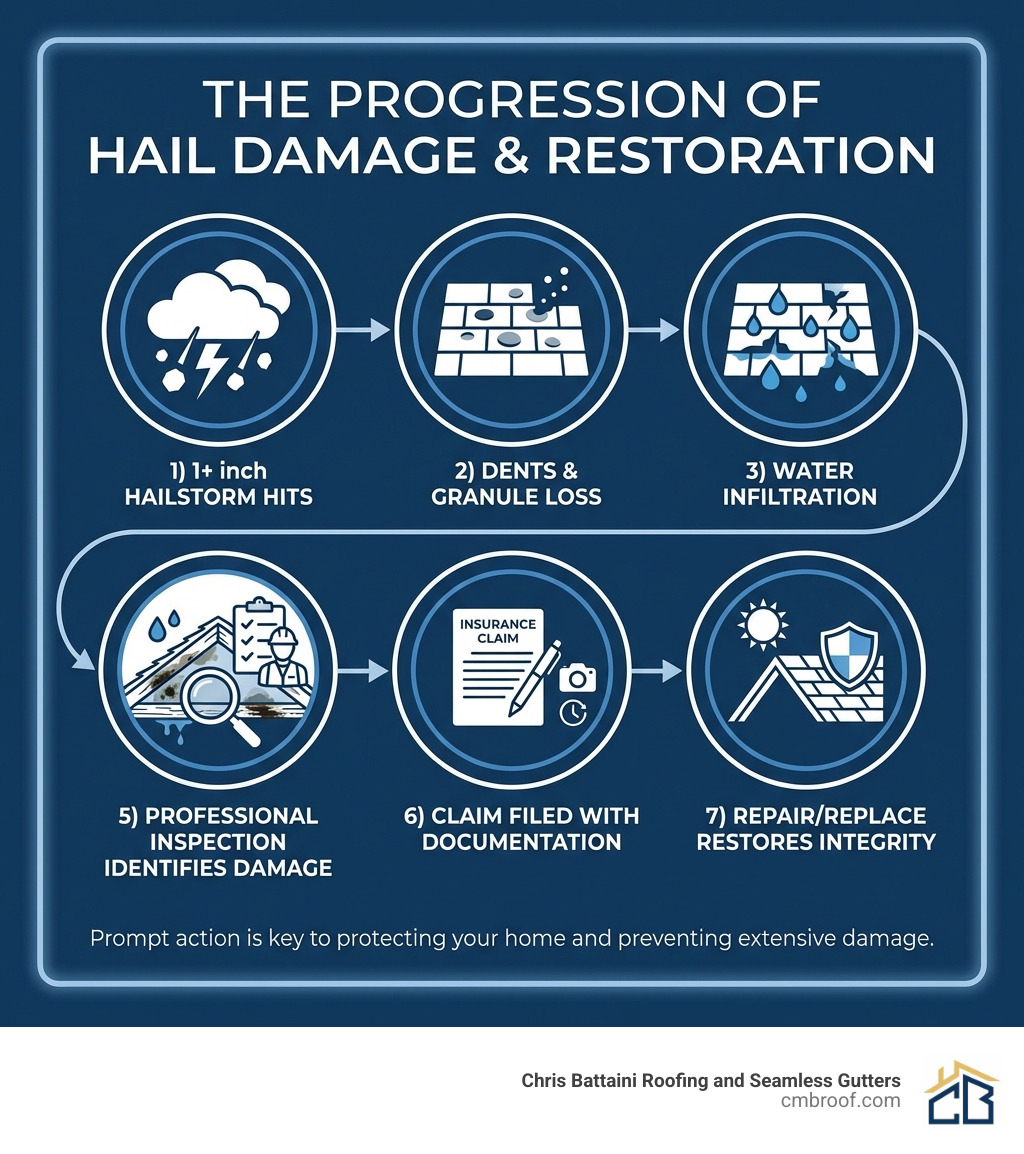 THE PROGRESSION OF
HAIL DAMAGE & RESTORATION

1) 1+ inch HAILSTORM HITS

2) DENTS & GRANULE LOSS

3) WATER INFILTRATION

INSURANCE CLAIM

5) PROFESSIONAL INSPECTION IDENTIFIES DAMAGE

6) CLAIM FILED WITH DOCUMENTATION

7) REPAIR/REPLACE RESTORES INTEGRITY

Prompt action is key to protecting your home and preventing extensive damage.

Chris Battaini Roofing and Seamless Gutters
cmbroof.com

CB